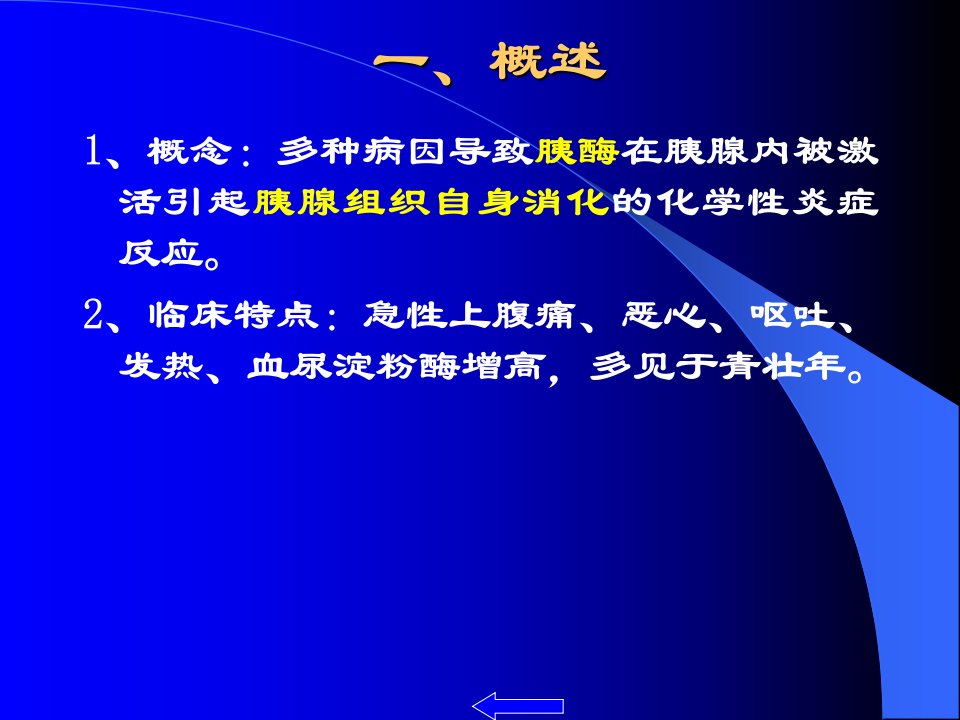 一、概述

1、概念：多种病因导致胰酶在胰腺内被激活引起胰腺组织自身消化的化学性炎症反应。

2、临床特点：急性上腹痛、恶心、呕吐、发热、血尿淀粉酶增高，多见于青壮年。